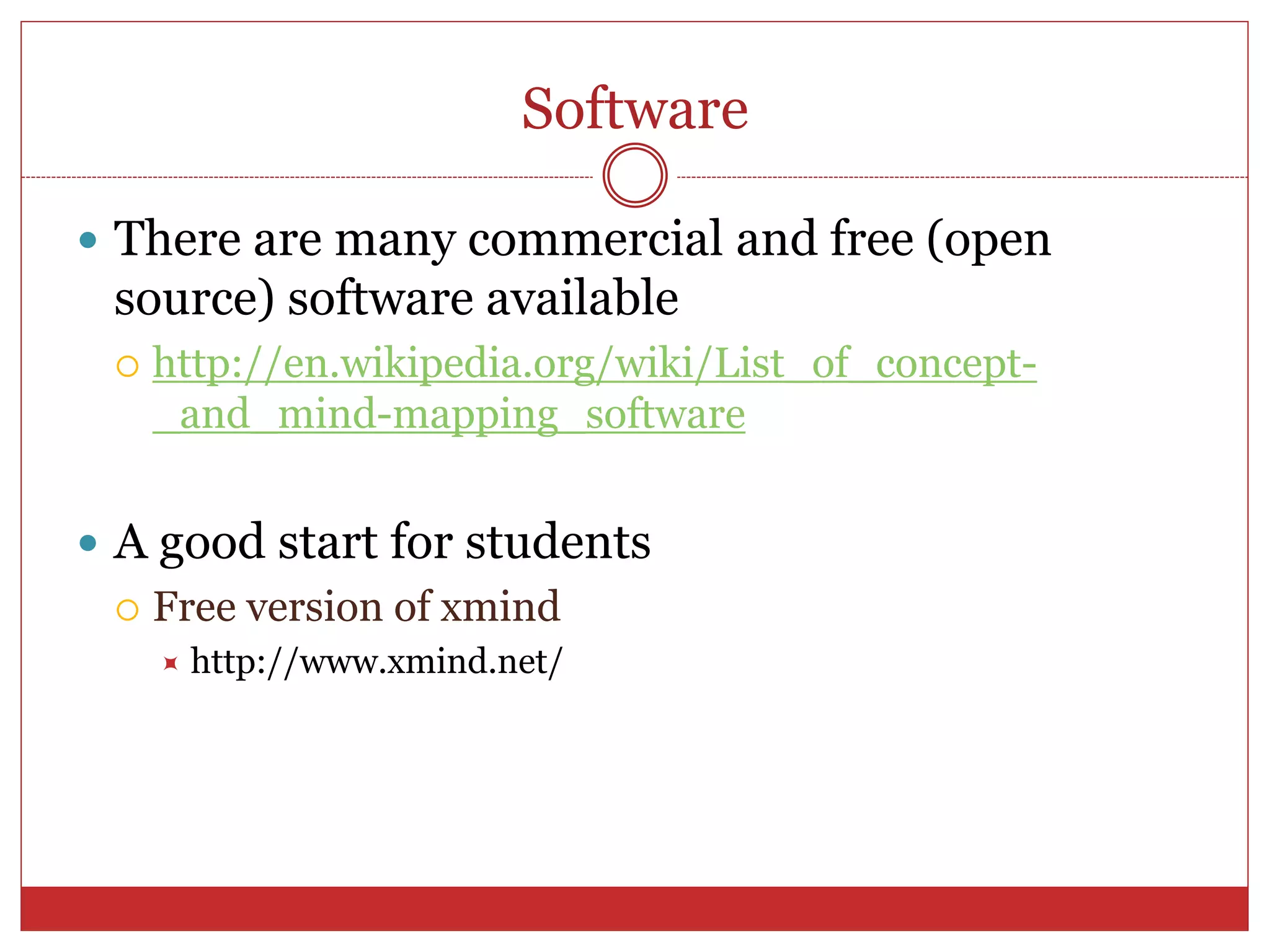 Software

There are many commercial and free (open source) software available

http://en.wikipedia.org/wiki/List_of_concept-_and_mind-mapping_software

A good start for students

Free version of xmind

http://www.xmind.net/